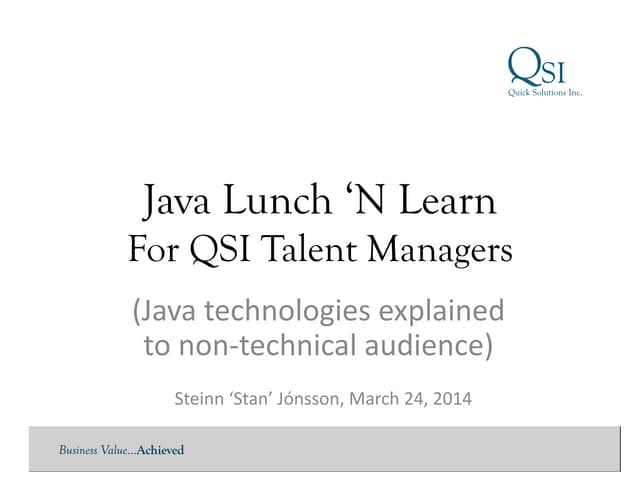 QSI
Quick Solutions Inc.

Java Lunch ‘N Learn
For QSI Talent Managers

(Java technologies explained to non-technical audience)

Steinn ‘Stan’ Jónsson, March 24, 2014

Business Value...Achieved